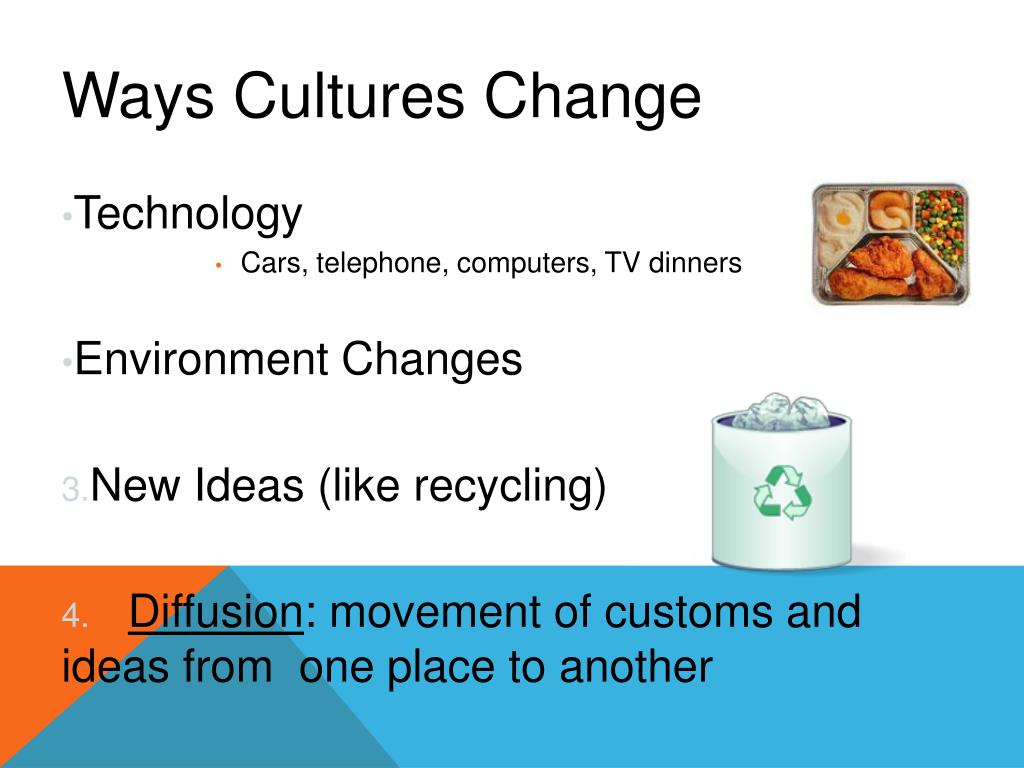 Ways Cultures Change

• Technology

• Cars, telephone, computers, TV dinners

• Environment Changes

3. New Ideas (like recycling)

4. Diffusion: movement of customs and ideas from one place to another